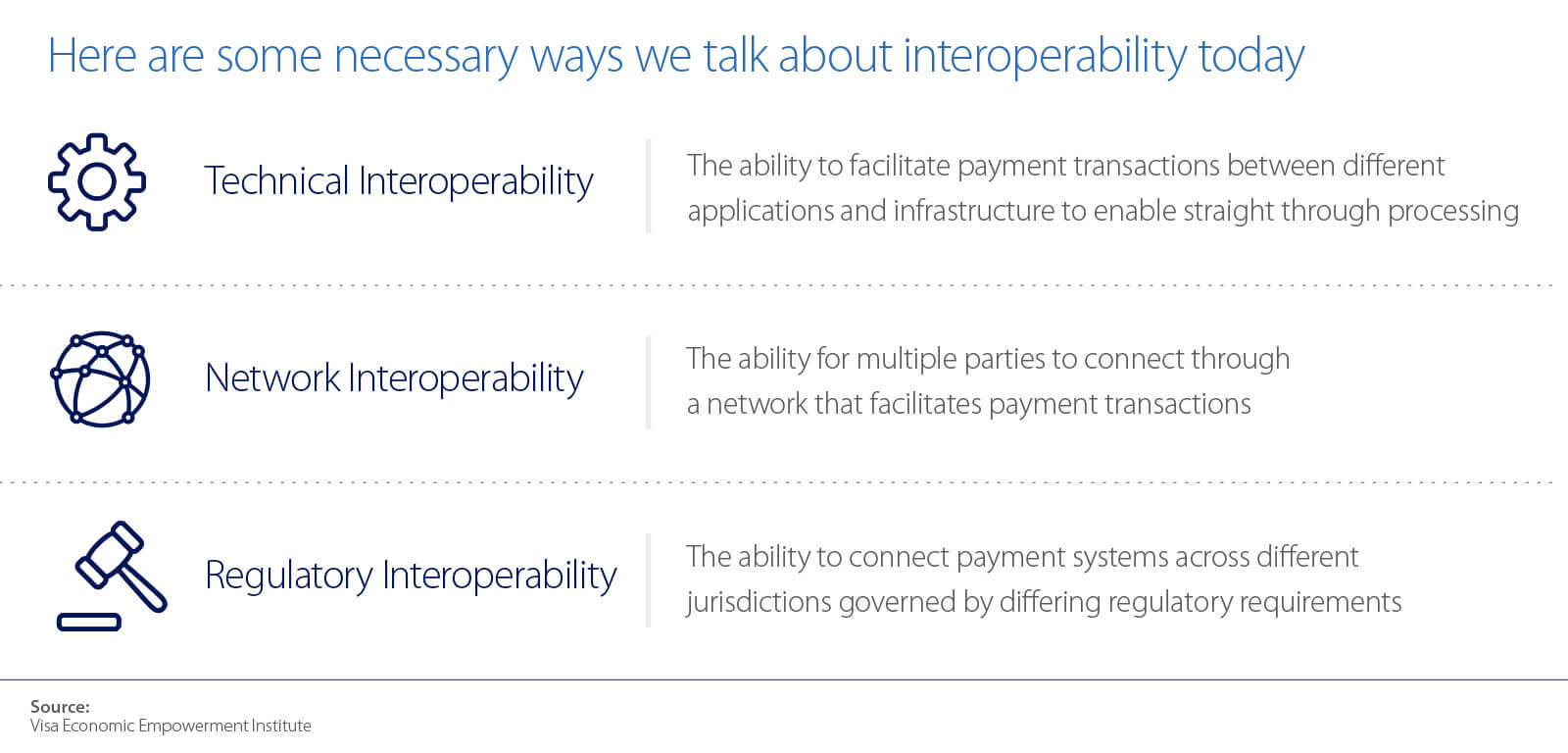 Here are some necessary ways we talk about interoperability today

Technical Interoperability

The ability to facilitate payment transactions between different applications and infrastructure to enable straight through processing

Network Interoperability

The ability for multiple parties to connect through a network that facilitates payment transactions

Regulatory Interoperability

The ability to connect payment systems across different jurisdictions governed by differing regulatory requirements

Source:
Visa Economic Empowerment Institute